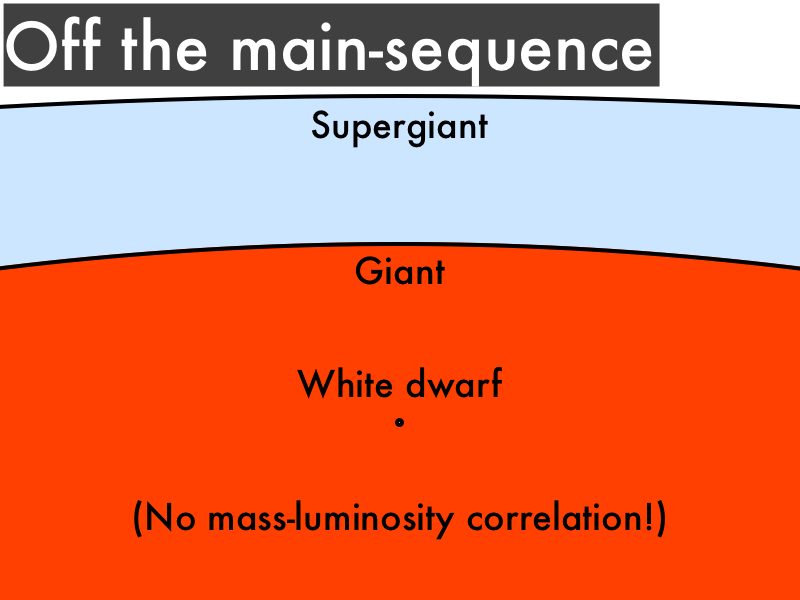 Off the main-sequence

Supergiant

Giant

White dwarf

(No mass-luminosity correlation!)